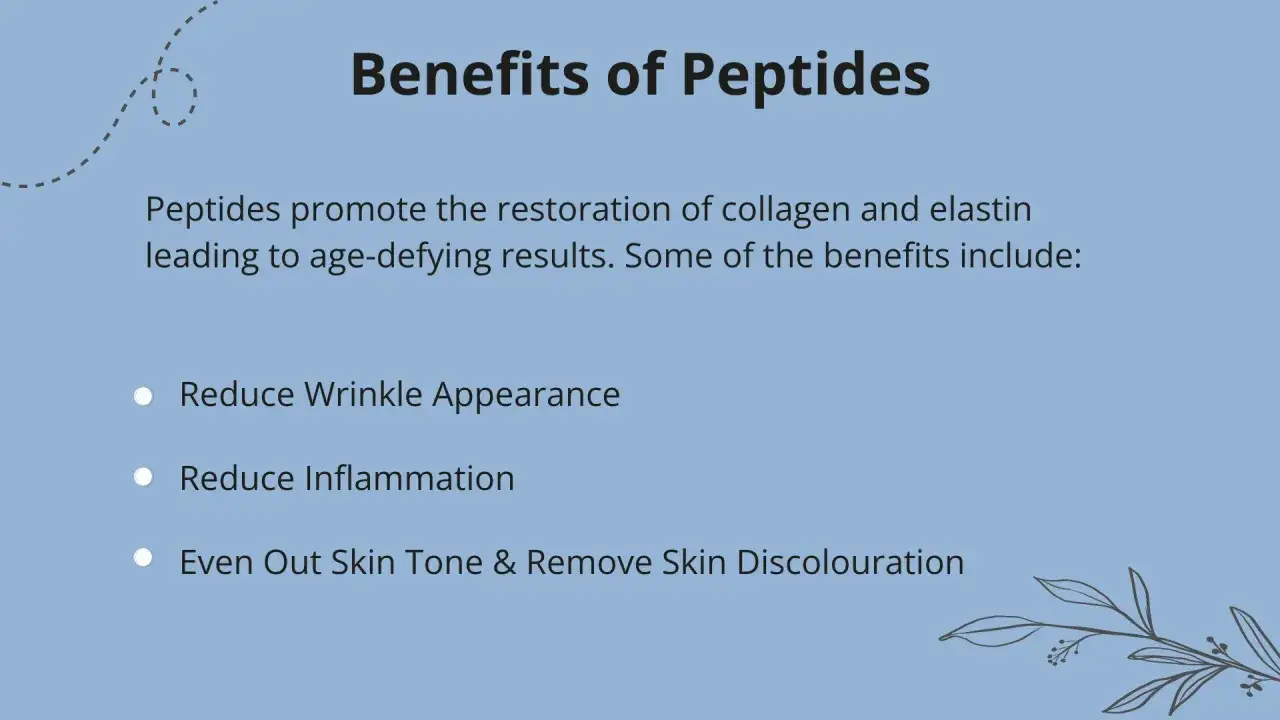 Benefits of Peptides

Peptides promote the restoration of collagen and elastin leading to age-defying results. Some of the benefits include:

- Reduce Wrinkle Appearance
- Reduce Inflammation
- Even Out Skin Tone & Remove Skin Discolouration